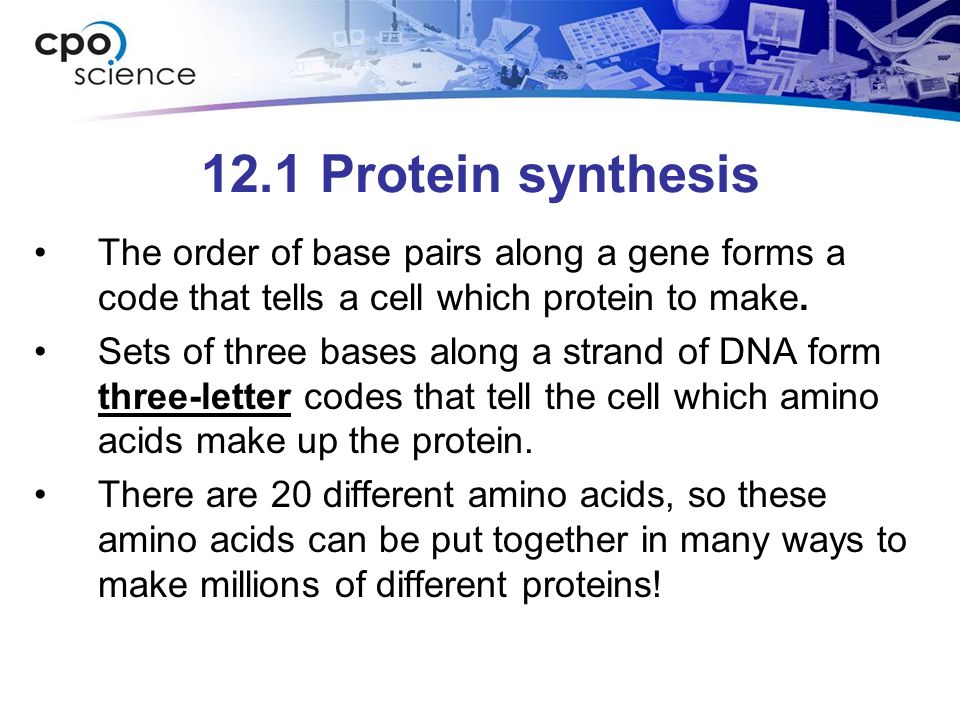 cpo science

12.1 Protein synthesis

• The order of base pairs along a gene forms a code that tells a cell which protein to make.

• Sets of three bases along a strand of DNA form three-letter codes that tell the cell which amino acids make up the protein.

• There are 20 different amino acids, so these amino acids can be put together in many ways to make millions of different proteins!